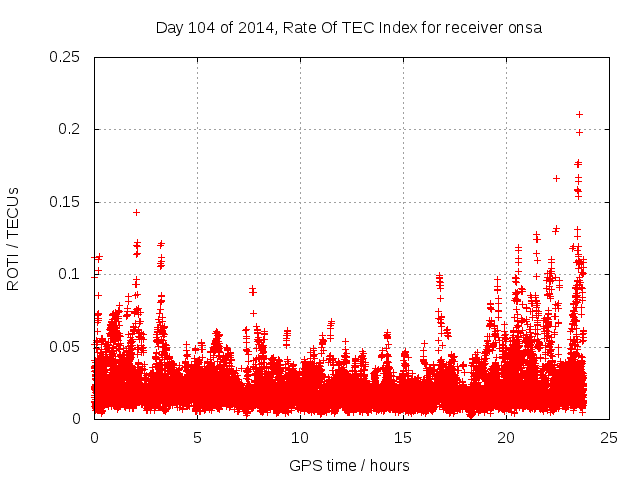 Day 104 of 2014, Rate Of TEC Index for receiver onsa

ROTI / TECUs

0.25
0.2
0.15
0.1
0.05
0

0
5
10
15
20
25

GPS time / hours